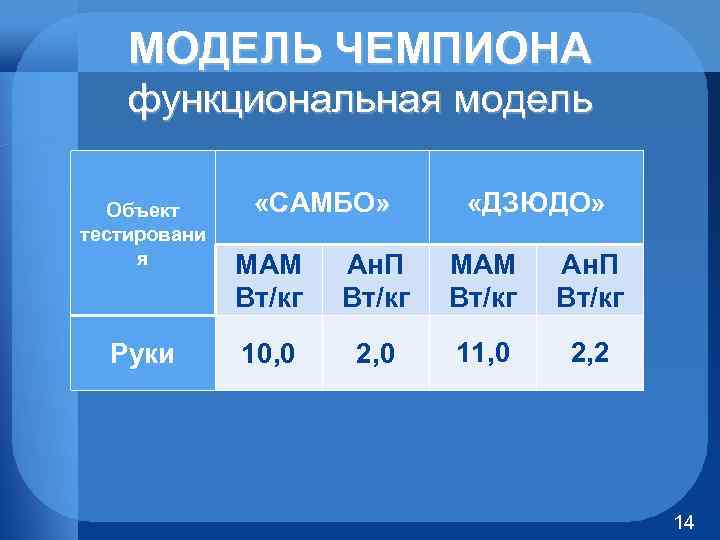 МОДЕЛЬ ЧЕМПИОНА
функциональная модель

| Объект тестирования | «САМБО» | | «ДЗЮДО» | |
|---|---|---|---|---|
| | МАМ Вт/кг | АнП Вт/кг | МАМ Вт/кг | АнП Вт/кг |
| Руки | 10,0 | 2,0 | 11,0 | 2,2 |

14